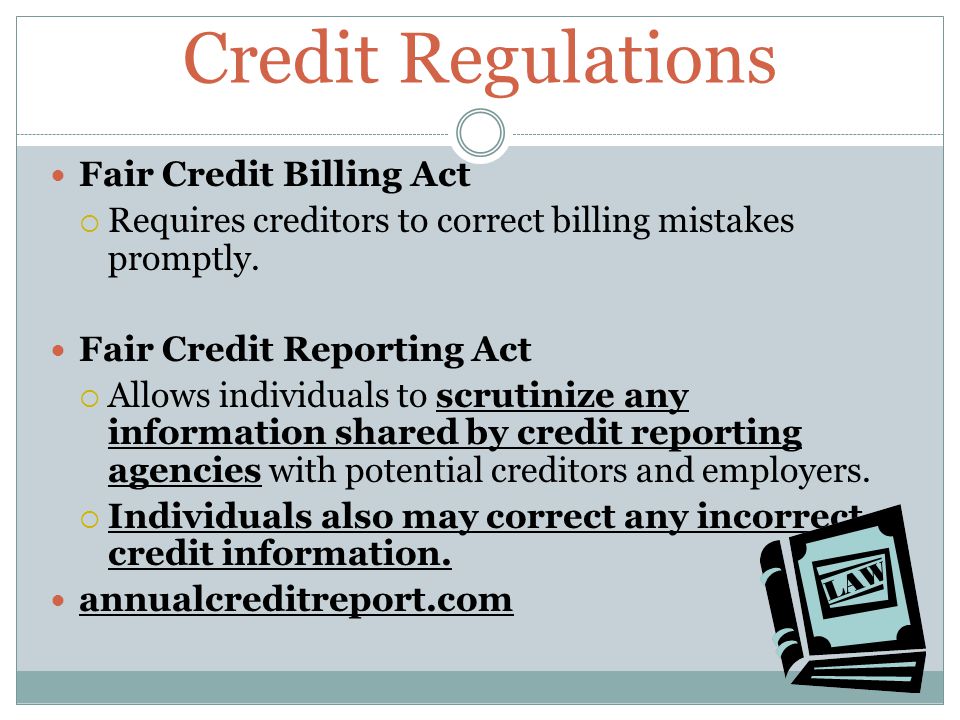 Credit Regulations

Fair Credit Billing Act

Requires creditors to correct billing mistakes promptly.

Fair Credit Reporting Act

Allows individuals to scrutinize any information shared by credit reporting agencies with potential creditors and employers.

Individuals also may correct any incorrect credit information.

annualcreditreport.com

LAW